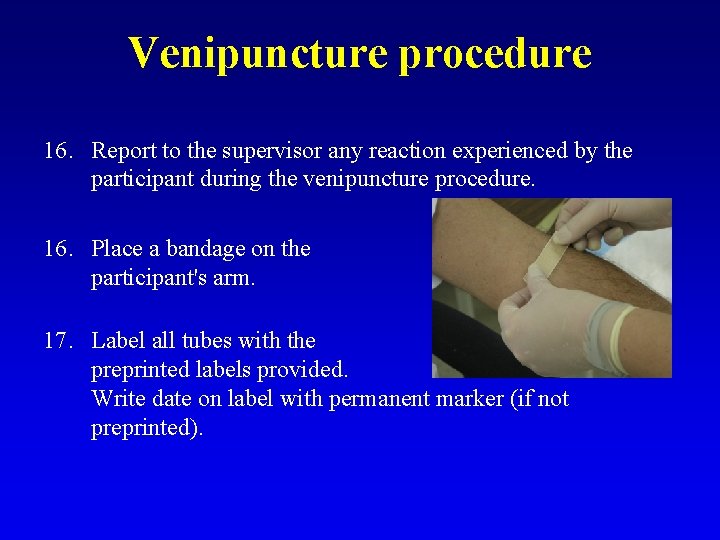 Venipuncture procedure

16. Report to the supervisor any reaction experienced by the participant during the venipuncture procedure.

16. Place a bandage on the participant's arm.

17. Label all tubes with the preprinted labels provided. Write date on label with permanent marker (if not preprinted).